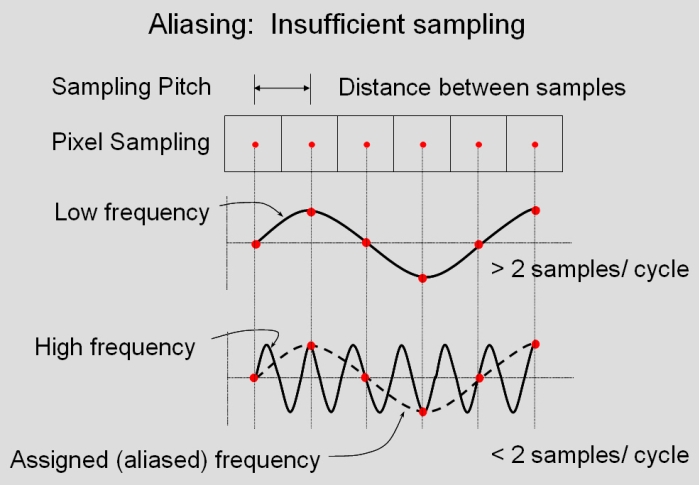 Aliasing: Insufficient sampling

Sampling Pitch

Distance between samples

Pixel Sampling

Low frequency

> 2 samples/ cycle

High frequency

Assigned (aliased) frequency

< 2 samples/ cycle